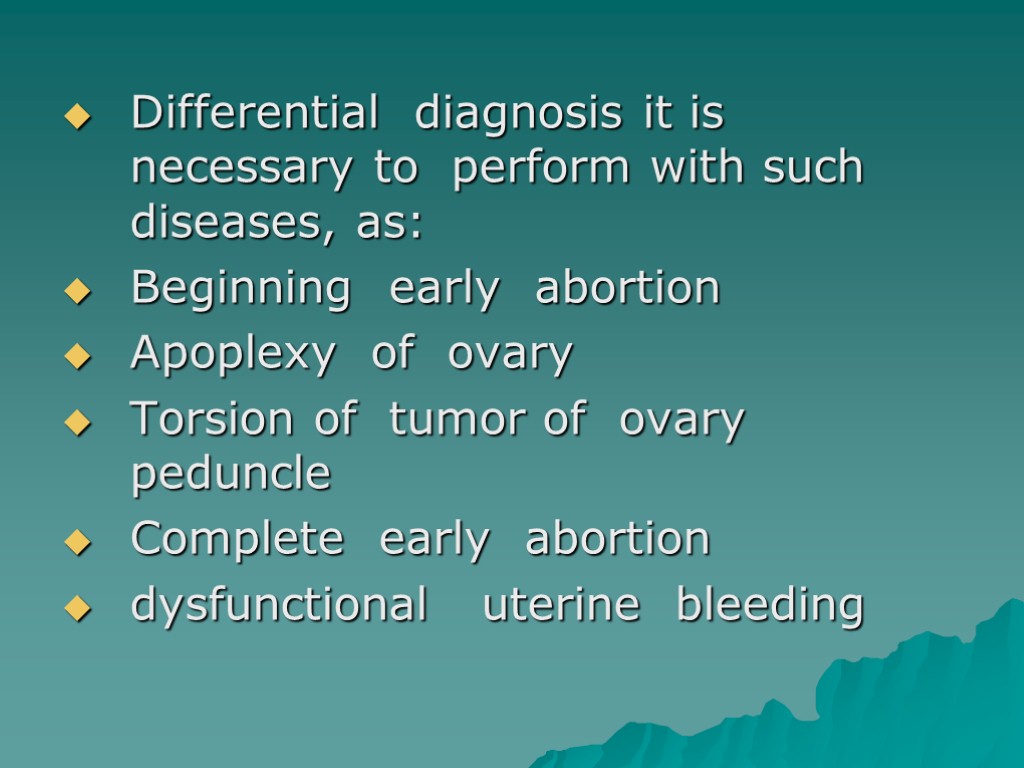 Differential diagnosis it is necessary to perform with such diseases, as:

Beginning early abortion

Apoplexy of ovary

Torsion of tumor of ovary peduncle

Complete early abortion

dysfunctional uterine bleeding